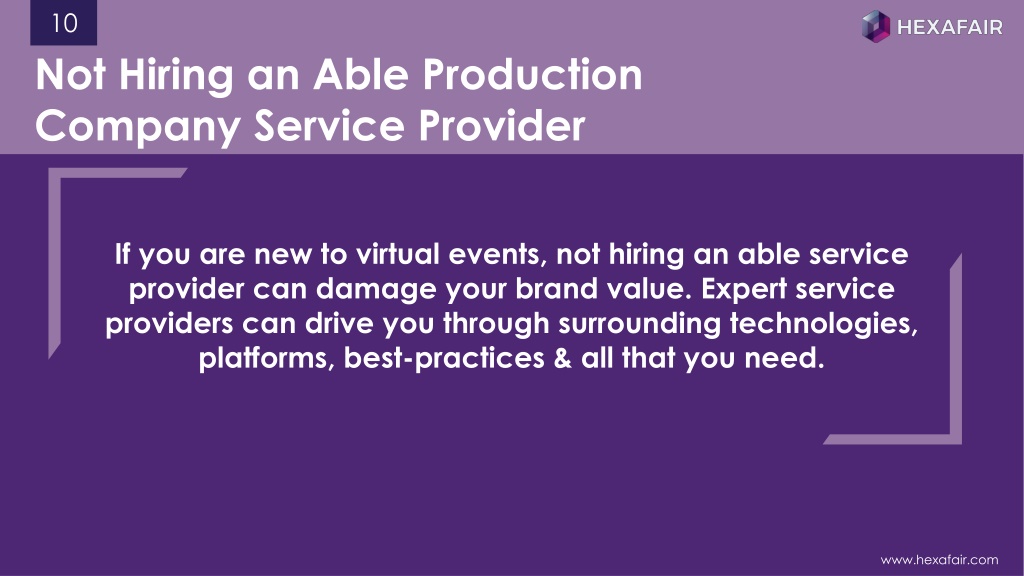 10

HEXAFAIR

Not Hiring an Able Production Company Service Provider

If you are new to virtual events, not hiring an able service provider can damage your brand value. Expert service providers can drive you through surrounding technologies, platforms, best-practices & all that you need.

www.hexafair.com